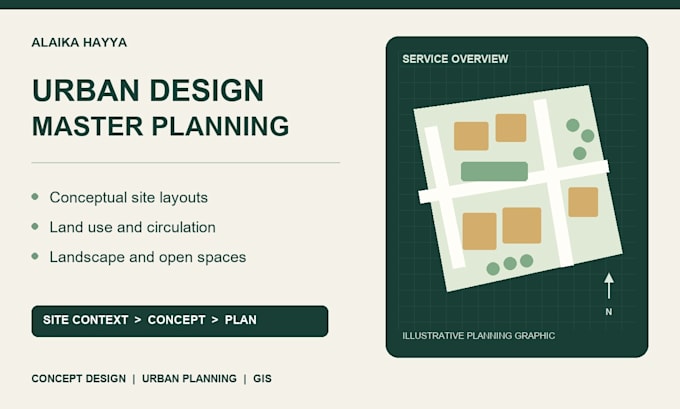 ALAIKA HAYYA

URBAN DESIGN
MASTER PLANNING

• Conceptual site layouts
• Land use and circulation
• Landscape and open spaces

SITE CONTEXT > CONCEPT > PLAN

CONCEPT DESIGN | URBAN PLANNING | GIS

SERVICE OVERVIEW

N

ILLUSTRATIVE PLANNING GRAPHIC